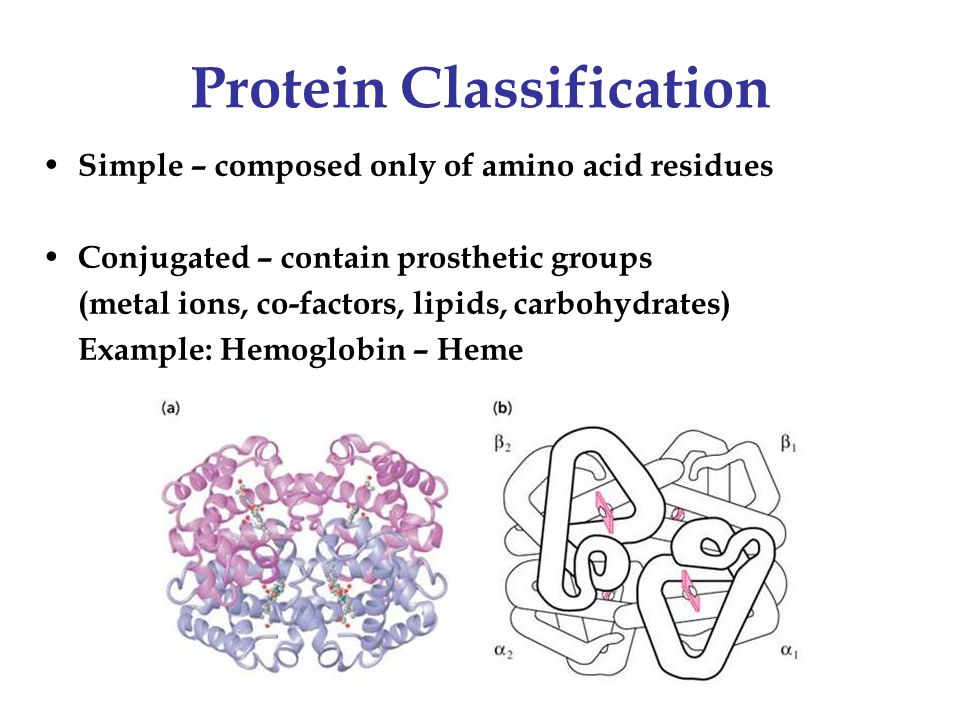 Protein Classification

• Simple – composed only of amino acid residues

• Conjugated – contain prosthetic groups (metal ions, co-factors, lipids, carbohydrates) Example: Hemoglobin – Heme

(a)

(b)

$\beta_2$

$\beta_1$

$\alpha_2$

$\alpha_1$